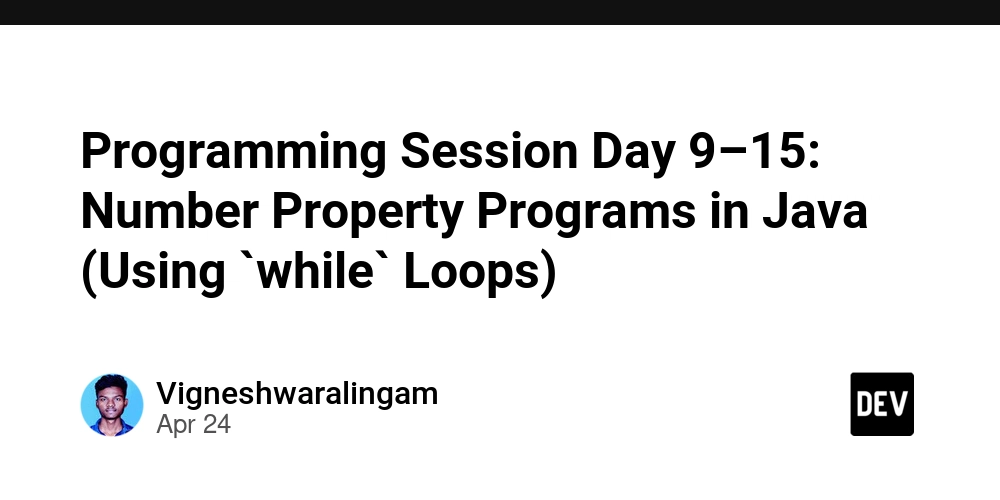 Programming Session Day 9–15: Number Property Programs in Java (Using `while` Loops)

Vigneshwaralingam
Apr 24

DEV